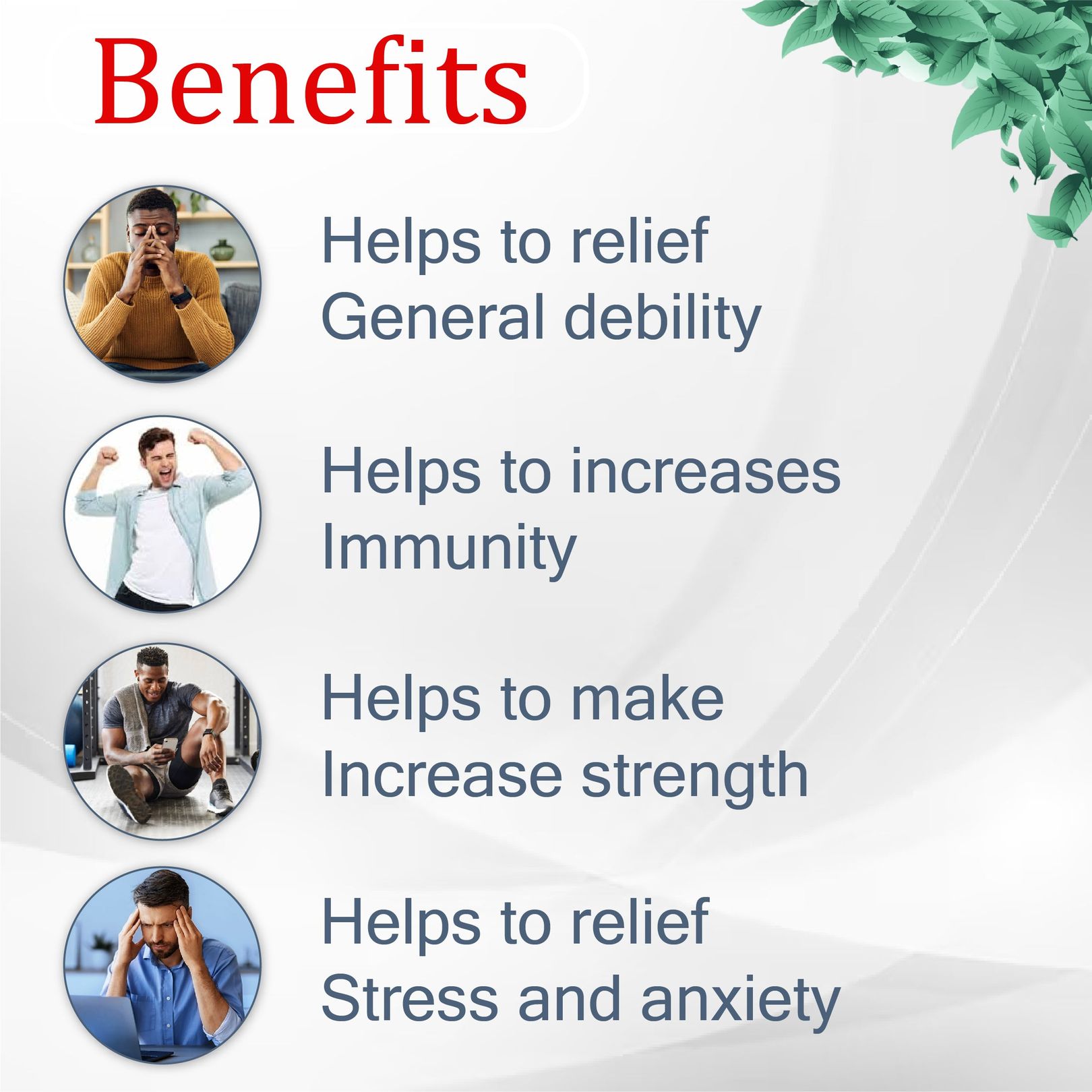 Benefits

Helps to relief General debility

Helps to increases Immunity

Helps to make Increase strength

Helps to relief Stress and anxiety